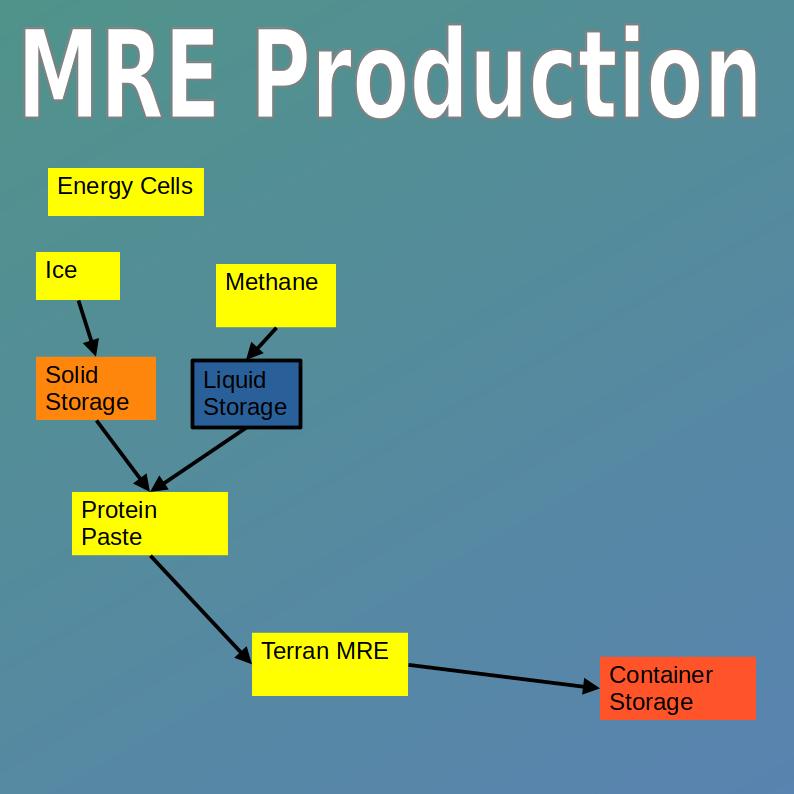 MRE Production

Energy Cells

Ice

Methane

Solid Storage

Liquid Storage

Protein Paste

Terran MRE

Container Storage